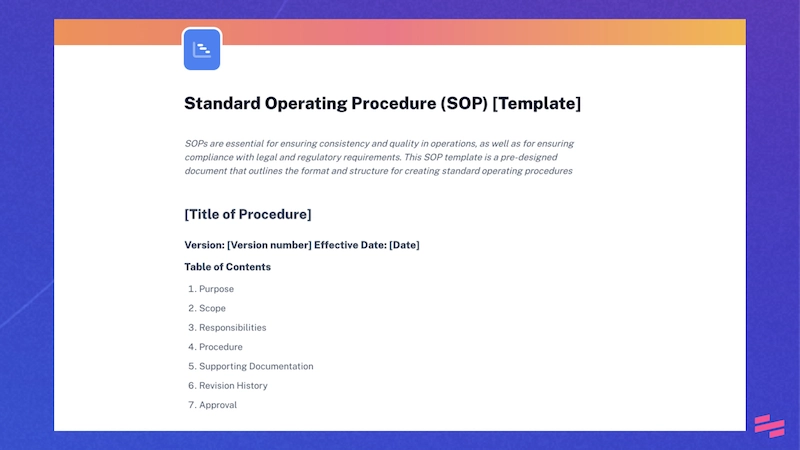 Standard Operating Procedure (SOP) [Template]

SOPs are essential for ensuring consistency and quality in operations, as well as for ensuring compliance with legal and regulatory requirements. This SOP template is a pre-designed document that outlines the format and structure for creating standard operating procedures

[Title of Procedure]

Version: [Version number] Effective Date: [Date]

Table of Contents

1. Purpose
2. Scope
3. Responsibilities
4. Procedure
5. Supporting Documentation
6. Revision History
7. Approval